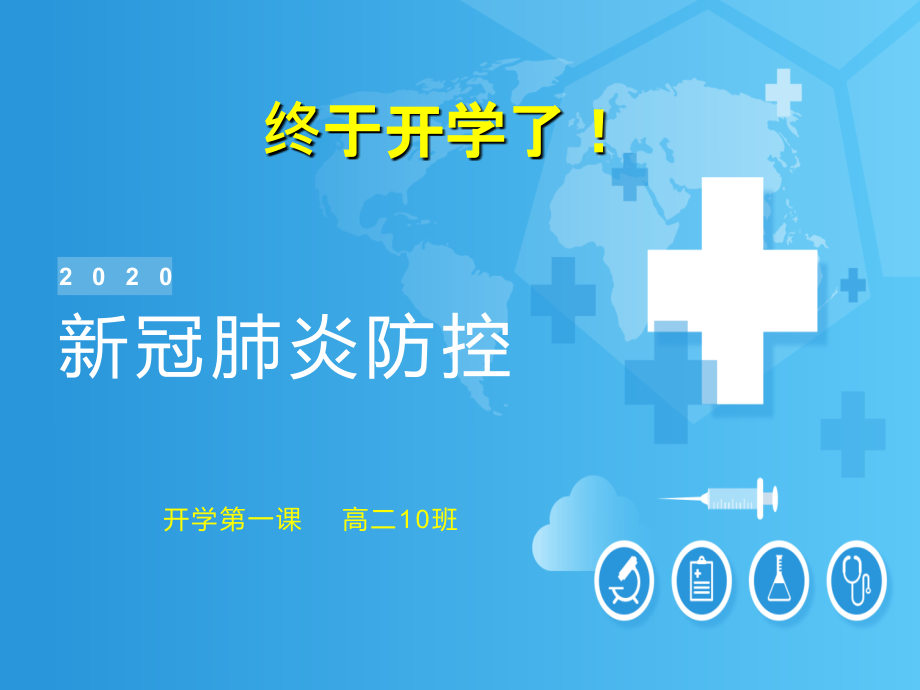 终于开学了！

2020

新冠肺炎防控

开学第一课　高二10班